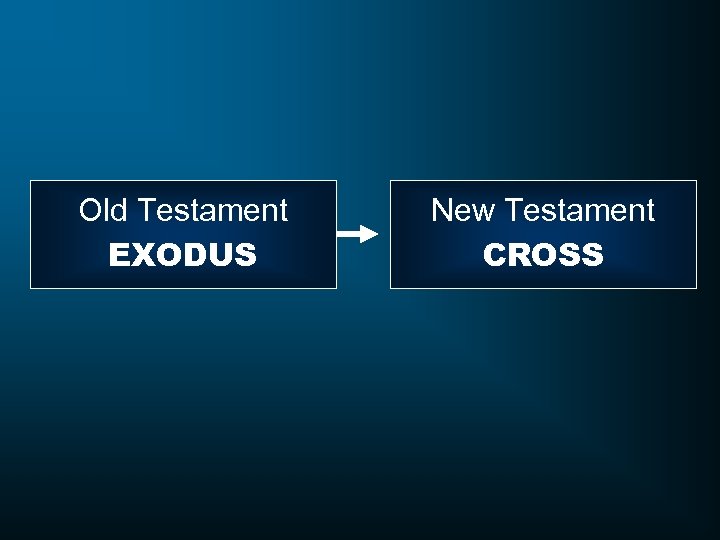 Old Testament
EXODUS

New Testament
CROSS